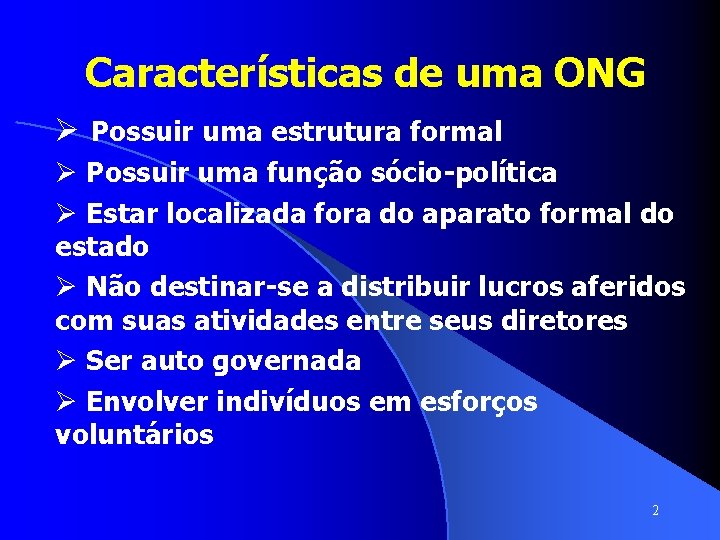 Características de uma ONG

➢ Possuir uma estrutura formal

➢ Possuir uma função sócio-política

➢ Estar localizada fora do aparato formal do estado

➢ Não destinar-se a distribuir lucros aferidos com suas atividades entre seus diretores

➢ Ser auto governada

➢ Envolver indivíduos em esforços voluntários

2